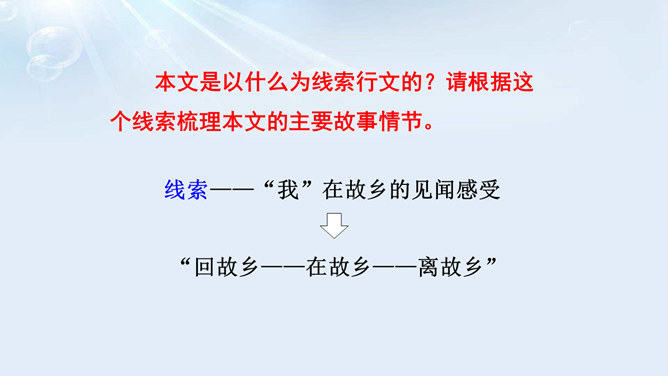 本文是以什么为线索行文的？请根据这个线索梳理本文的主要故事情节。

线索——“我”在故乡的见闻感受

“回故乡——在故乡——离故乡”